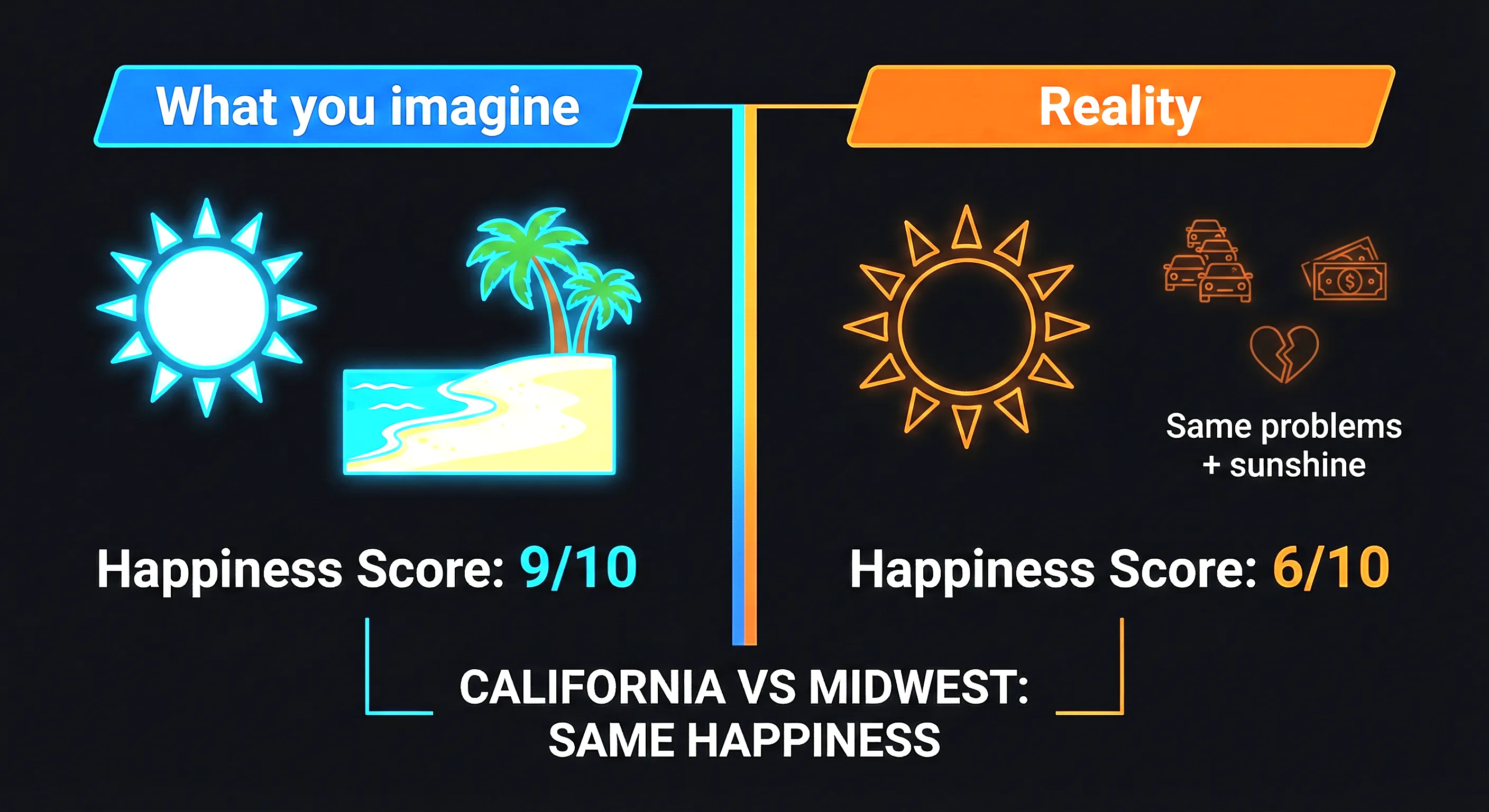 What you imagine

Happiness Score: 9/10

Reality

$

Same problems + sunshine

Happiness Score: 6/10

CALIFORNIA VS MIDWEST: SAME HAPPINESS